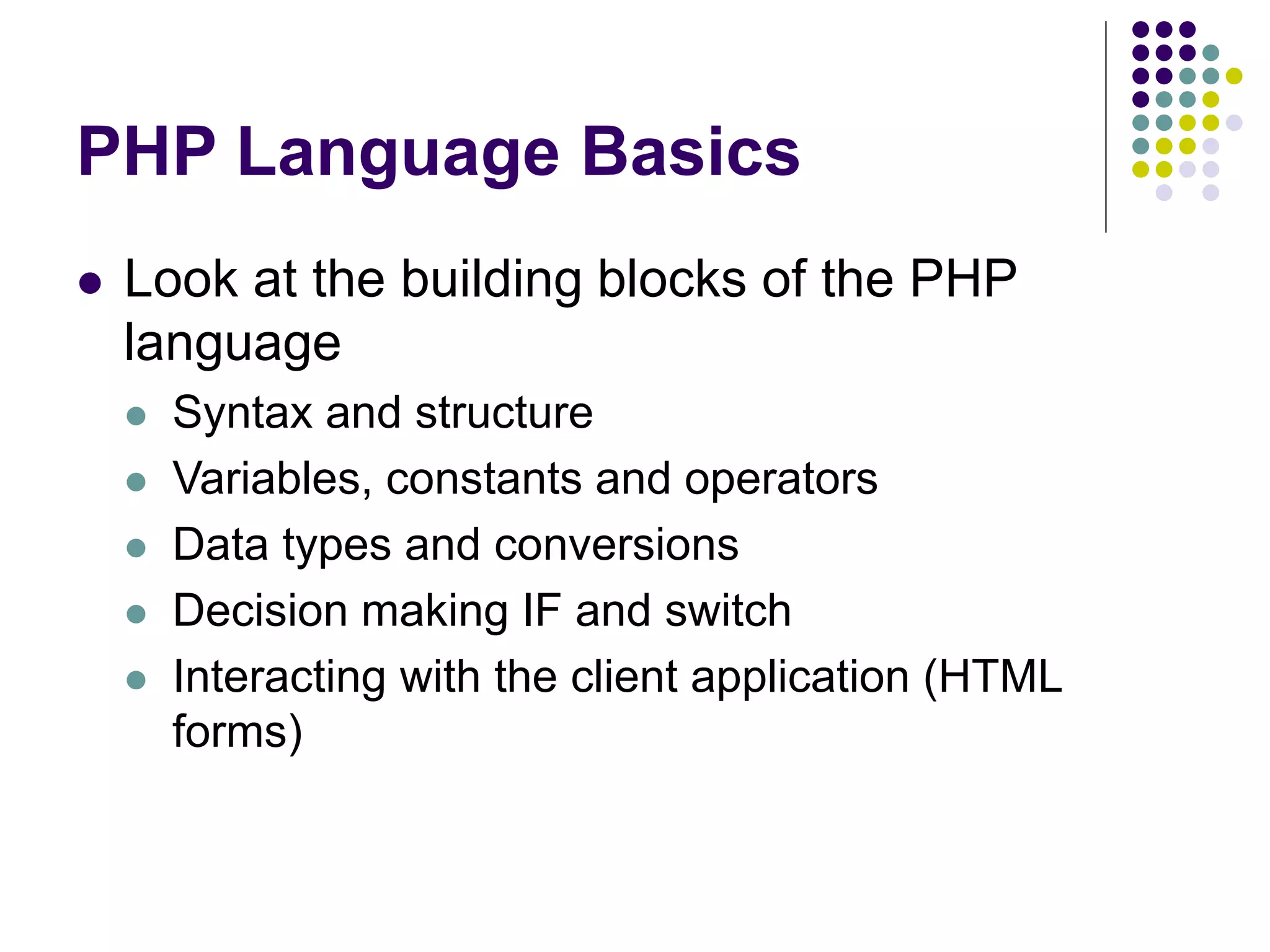 PHP Language Basics

- Look at the building blocks of the PHP language
  - Syntax and structure
  - Variables, constants and operators
  - Data types and conversions
  - Decision making IF and switch
  - Interacting with the client application (HTML forms)